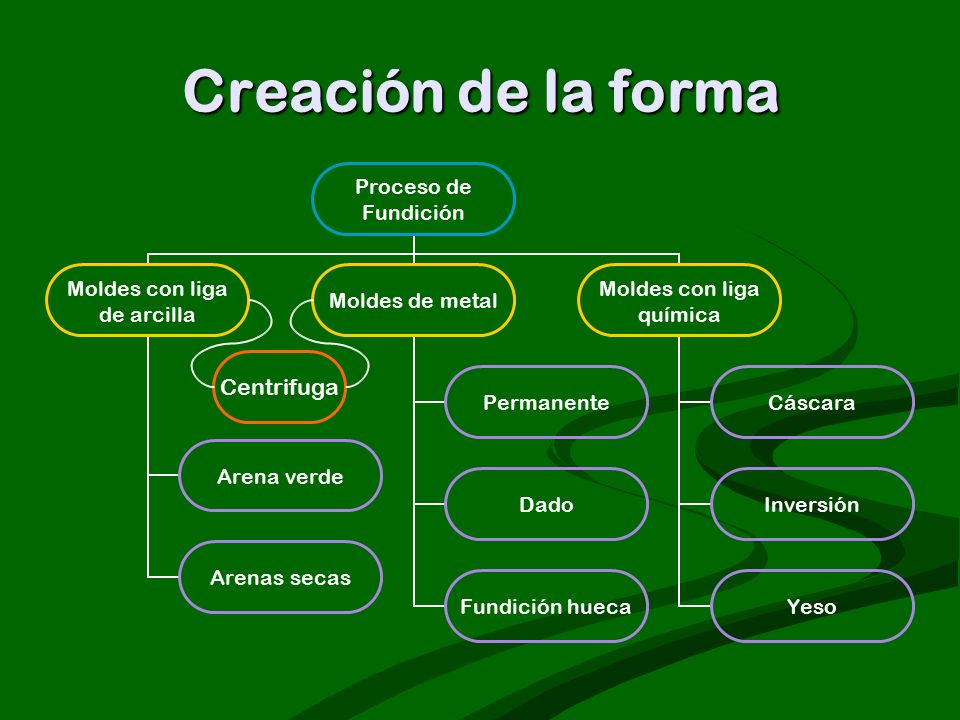 Creación de la forma

Proceso de Fundición

Moldes con liga de arcilla

Moldes de metal

Moldes con liga química

Centrifuga

Arena verde

Arenas secas

Permanente

Dado

Fundición hueca

Cáscara

Inversión

Yeso